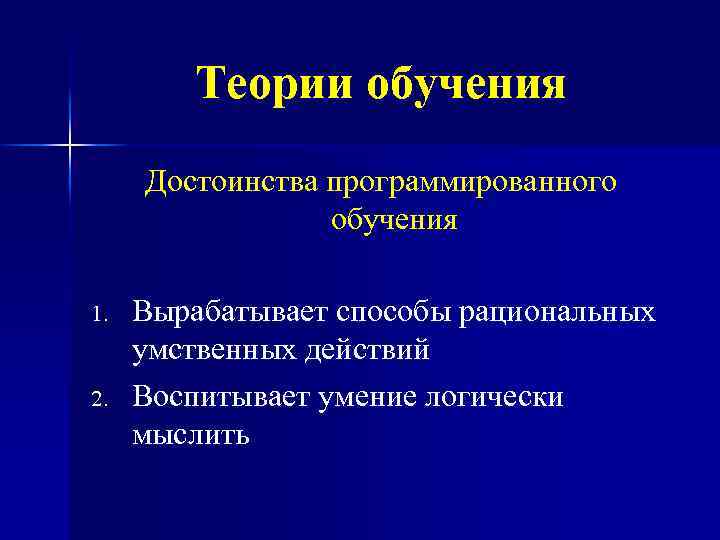 Теории обучения

Достоинства программированного обучения

1. Вырабатывает способы рациональных умственных действий
2. Воспитывает умение логически мыслить